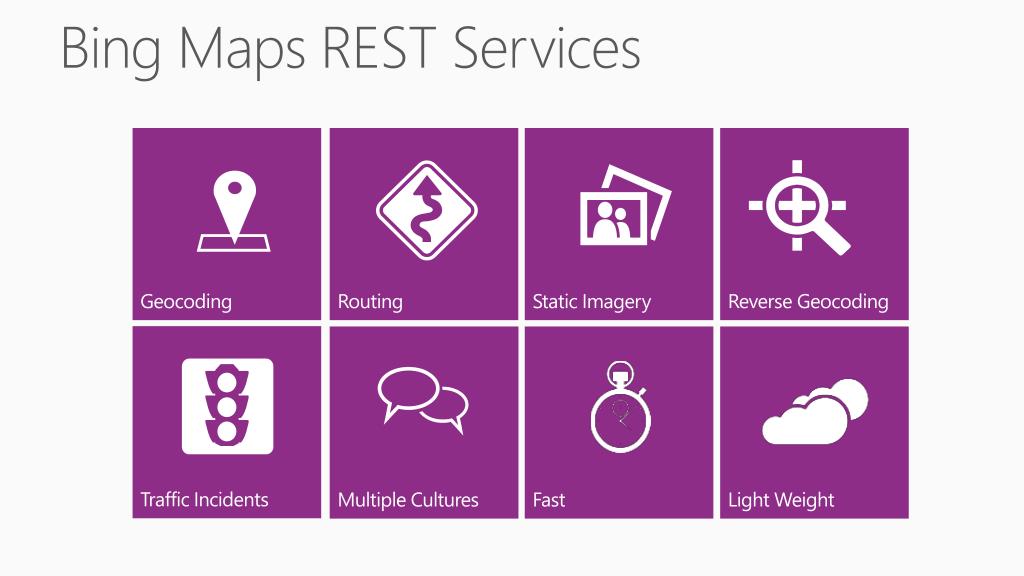 Bing Maps REST Services

Geocoding

Routing

Static Imagery

Reverse Geocoding

Traffic Incidents

Multiple Cultures

Fast

Light Weight